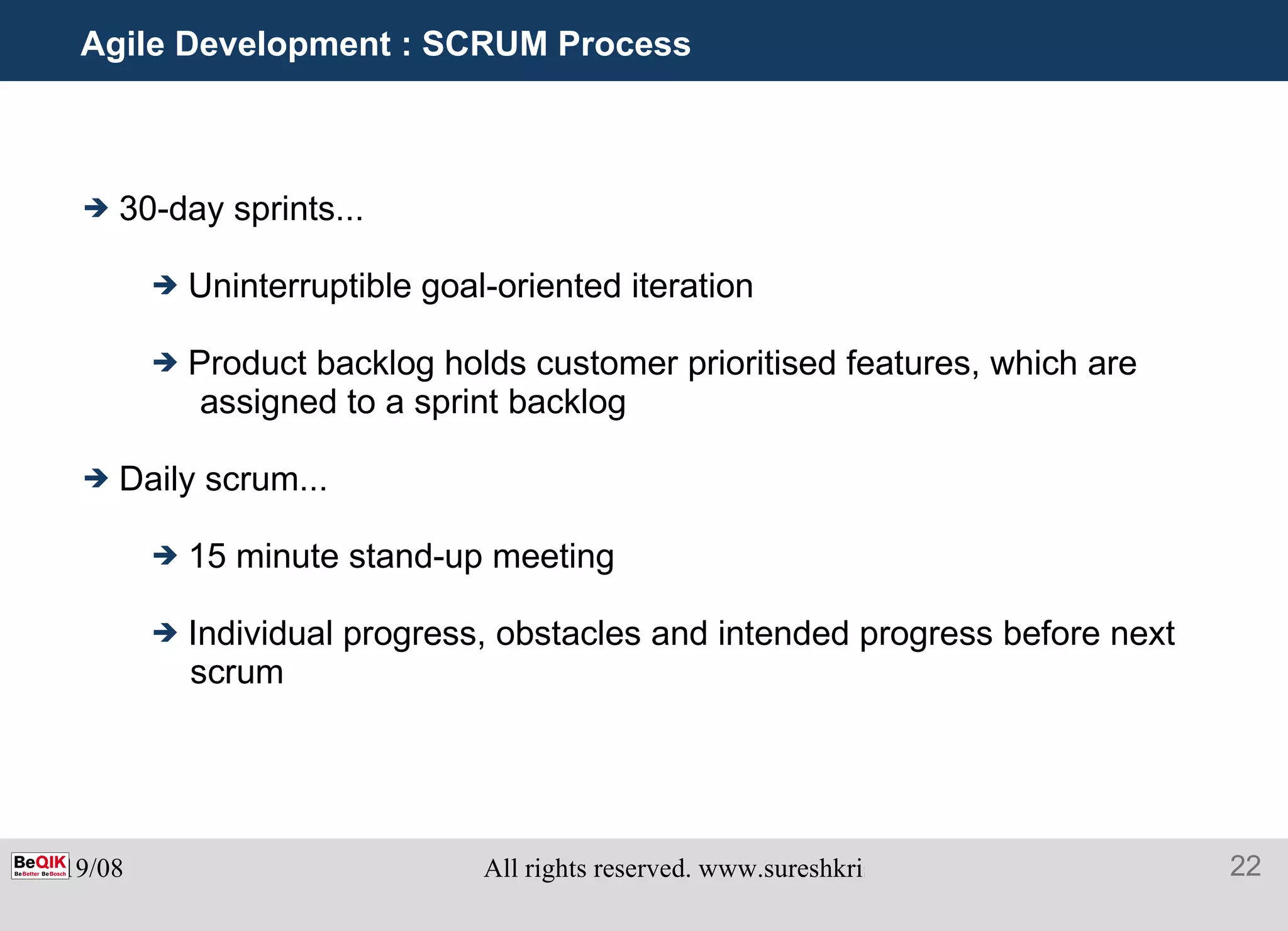 Agile Development : SCRUM Process

➔ 30-day sprints...

➔ Uninterruptible goal-oriented iteration

➔ Product backlog holds customer prioritised features, which are assigned to a sprint backlog

➔ Daily scrum...

➔ 15 minute stand-up meeting

➔ Individual progress, obstacles and intended progress before next scrum

BeQIK BeBetter BeBosch 9/08

All rights reserved. www.sureshkri

22